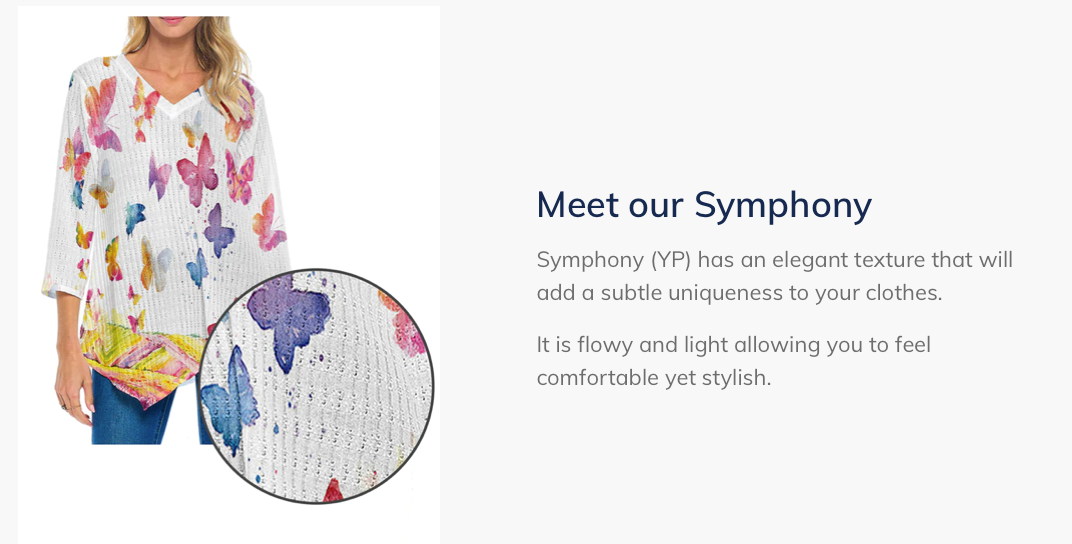 Meet our Symphony

Symphony (YP) has an elegant texture that will add a subtle uniqueness to your clothes.

It is flowy and light allowing you to feel comfortable yet stylish.